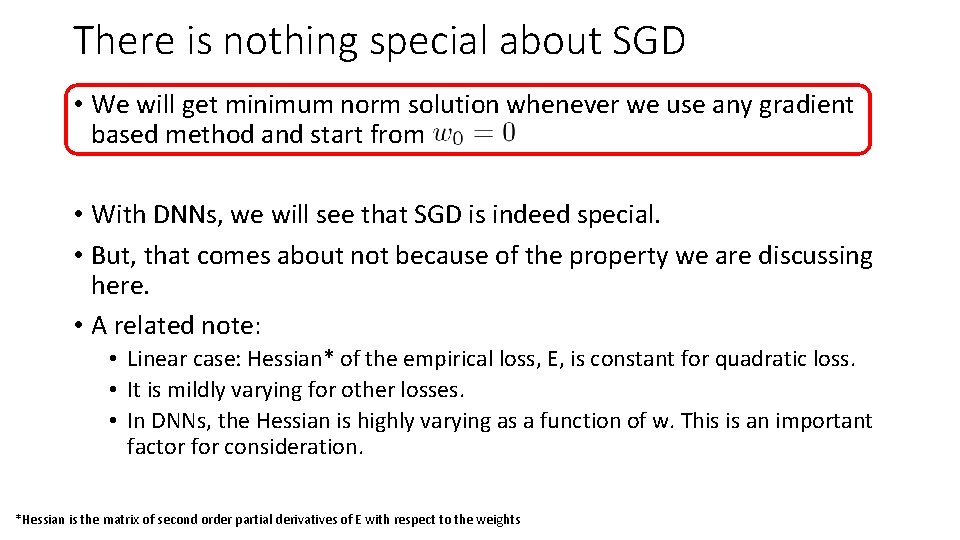 There is nothing special about SGD

• We will get minimum norm solution whenever we use any gradient based method and start from $w_0 = 0$

• With DNNs, we will see that SGD is indeed special.
• But, that comes about not because of the property we are discussing here.
• A related note:
  • Linear case: Hessian* of the empirical loss, E, is constant for quadratic loss.
  • It is mildly varying for other losses.
  • In DNNs, the Hessian is highly varying as a function of w. This is an important factor for consideration.

*Hessian is the matrix of second order partial derivatives of E with respect to the weights